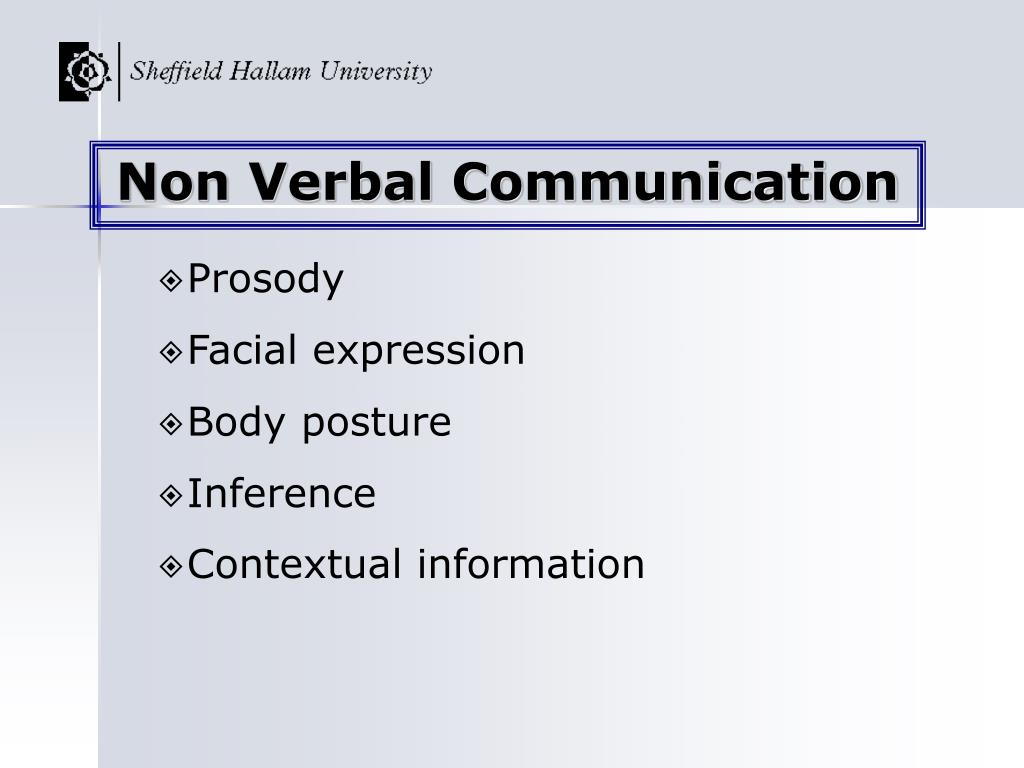 Sheffield Hallam University

Non Verbal Communication

Prosody
Facial expression
Body posture
Inference
Contextual information